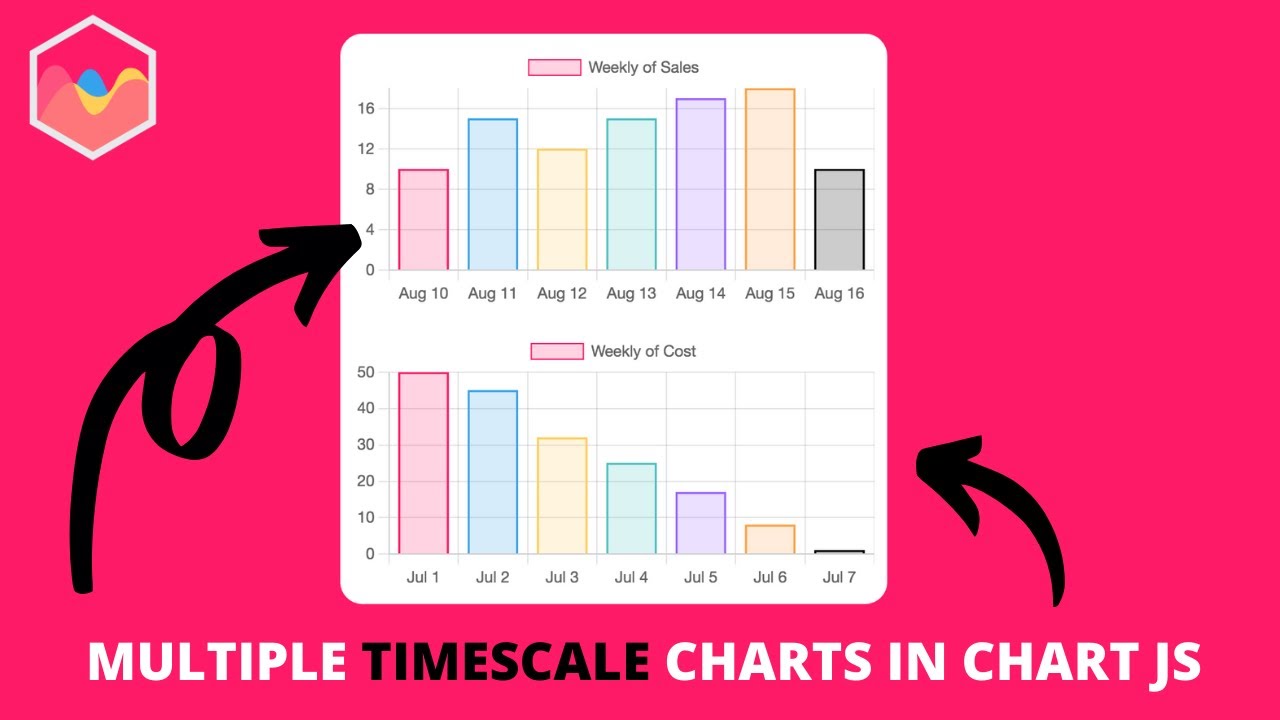 Weekly of Sales

16
12
8
4
0

Aug 10 Aug 11 Aug 12 Aug 13 Aug 14 Aug 15 Aug 16

Weekly of Cost

50
40
30
20
10
0

Jul 1 Jul 2 Jul 3 Jul 4 Jul 5 Jul 6 Jul 7

MULTIPLE TIMESCALE CHARTS IN CHART JS